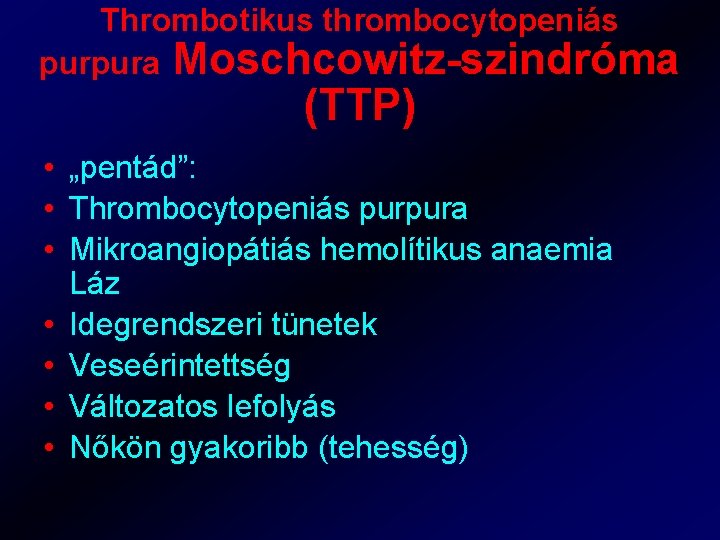 Thrombotikus thrombocytopeniás purpura Moschcowitz-szindróma (TTP)

• „pentád”:
• Thrombocytopeniás purpura
• Mikroangiopátiás hemolítikus anaemia Láz
• Idegrendszeri tünetek
• Veseérintettség
• Változatos lefolyás
• Nőkön gyakoribb (tehesség)